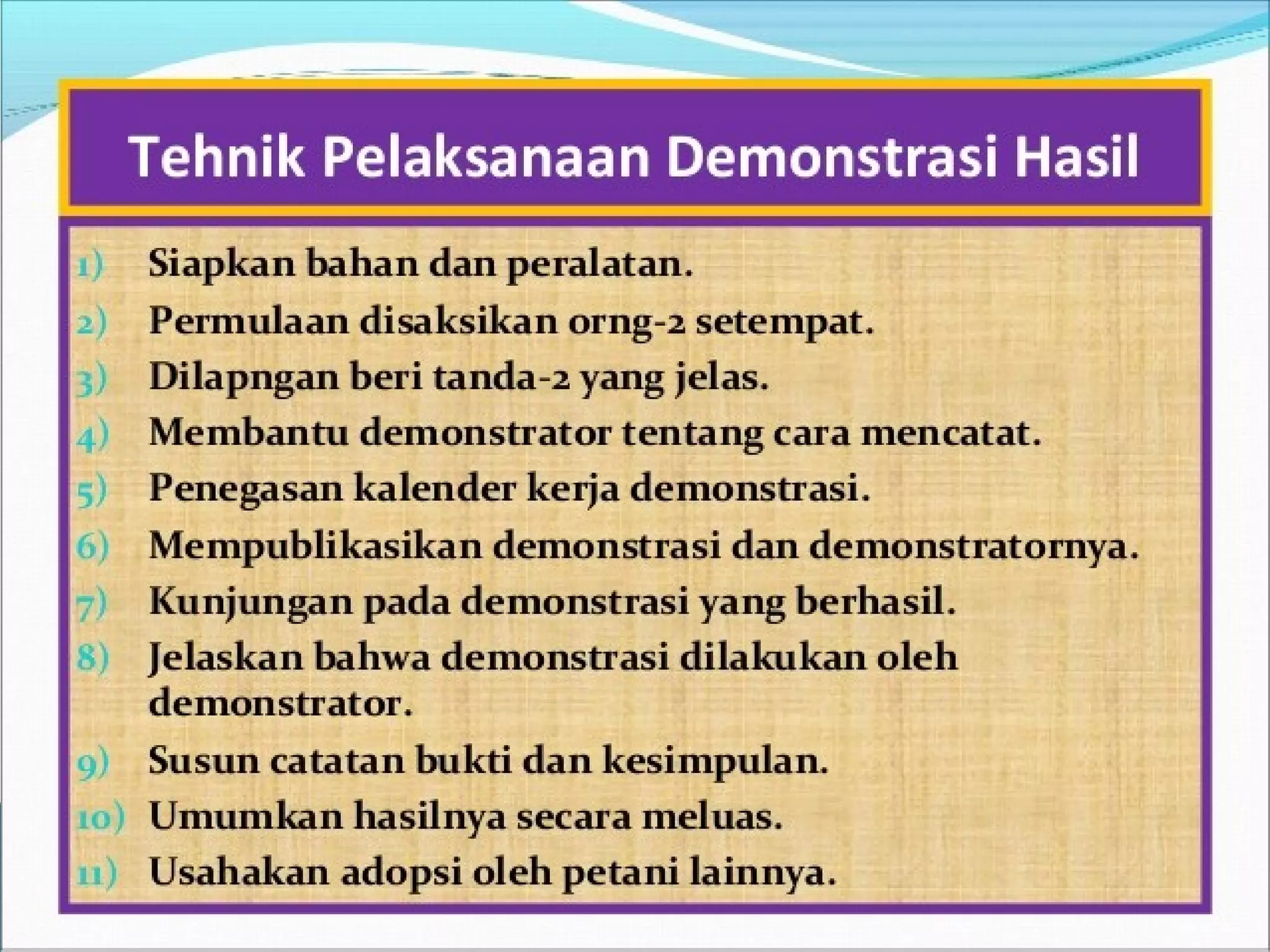 Tehnik Pelaksanaan Demonstrasi Hasil

1) Siapkan bahan dan peralatan.
2) Permulaan disaksikan orng-2 setempat.
3) Dilapngan beri tanda-2 yang jelas.
4) Membantu demonstrator tentang cara mencatat.
5) Penegasan kalender kerja demonstrasi.
6) Mempublikasikan demonstrasi dan demonstratornya.
7) Kunjungan pada demonstrasi yang berhasil.
8) Jelaskan bahwa demonstrasi dilakukan oleh demonstrator.
9) Susun catatan bukti dan kesimpulan.
10) Umumkan hasilnya secara meluas.
11) Usahakan adopsi oleh petani lainnya.